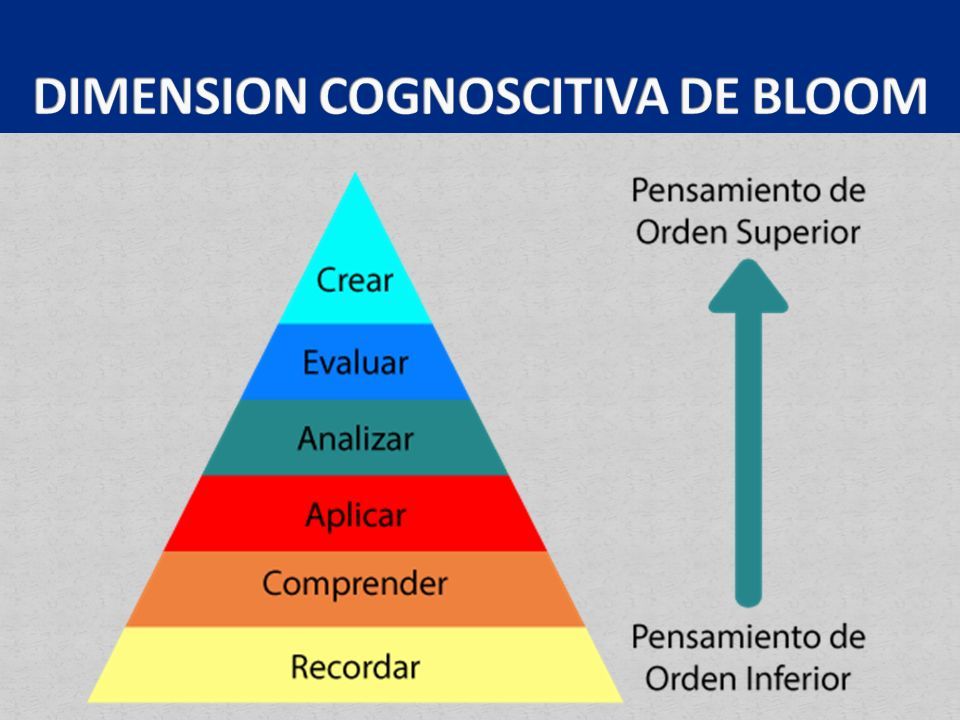 DIMENSION COGNOSCITIVA DE BLOOM

Crear
Evaluar
Analizar
Aplicar
Comprender
Recordar

Pensamiento de Orden Superior

Pensamiento de Orden Inferior